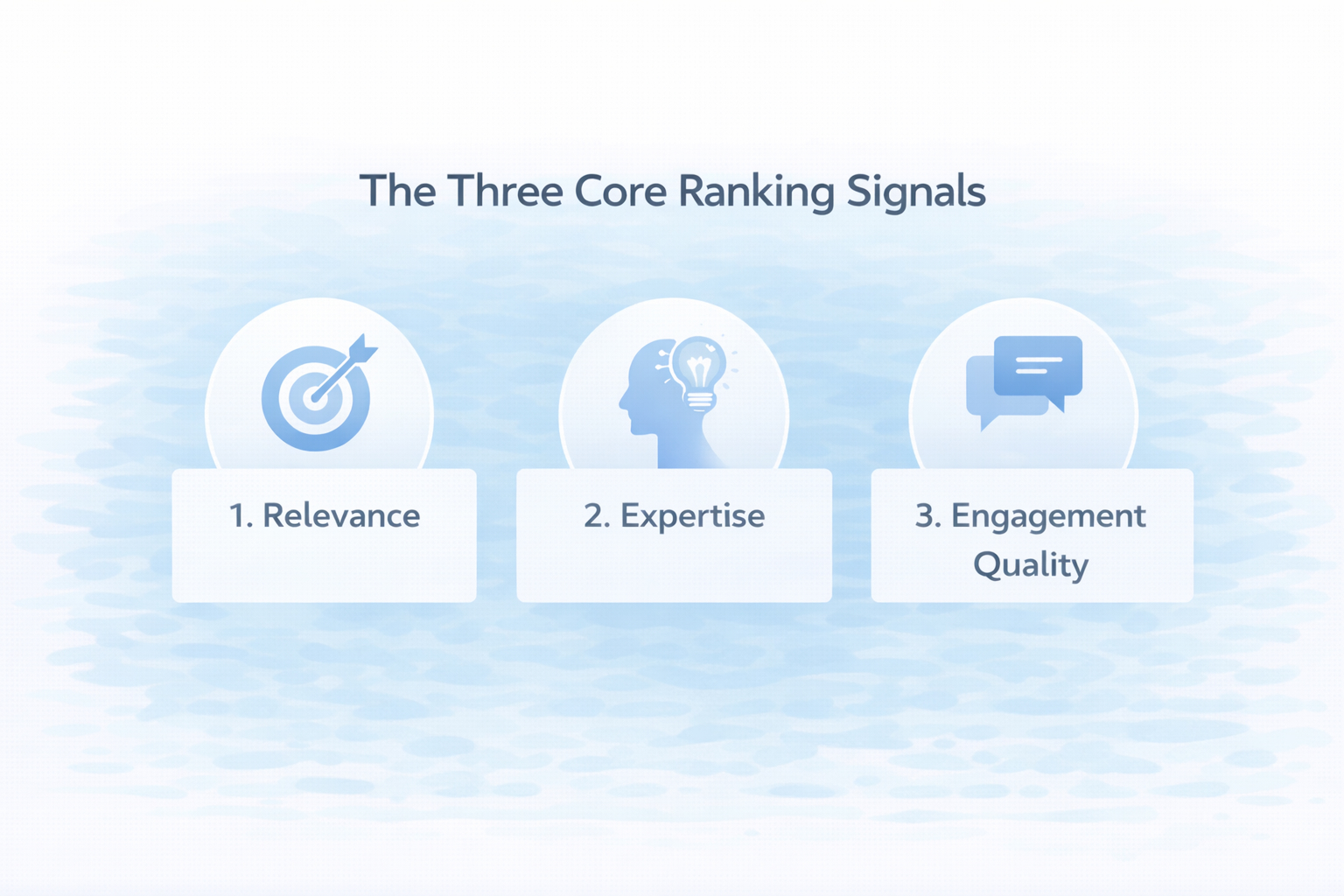 The Three Core Ranking Signals

1. Relevance

2. Expertise

3. Engagement Quality